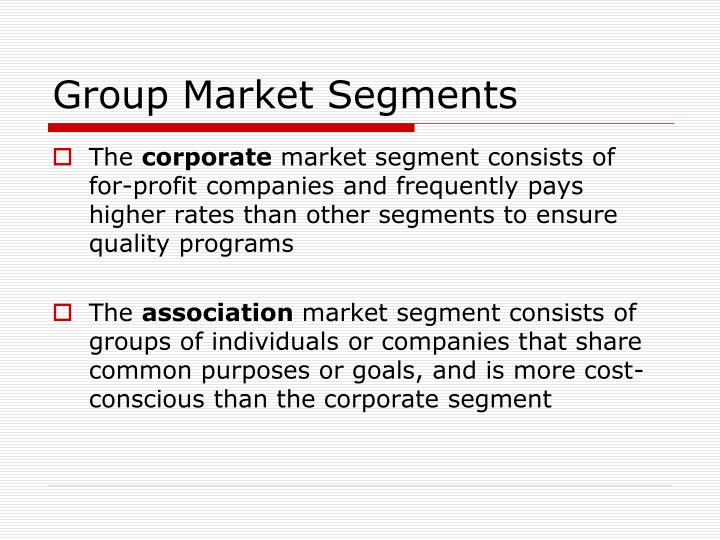 Group Market Segments

The corporate market segment consists of for-profit companies and frequently pays higher rates than other segments to ensure quality programs

The association market segment consists of groups of individuals or companies that share common purposes or goals, and is more cost-conscious than the corporate segment